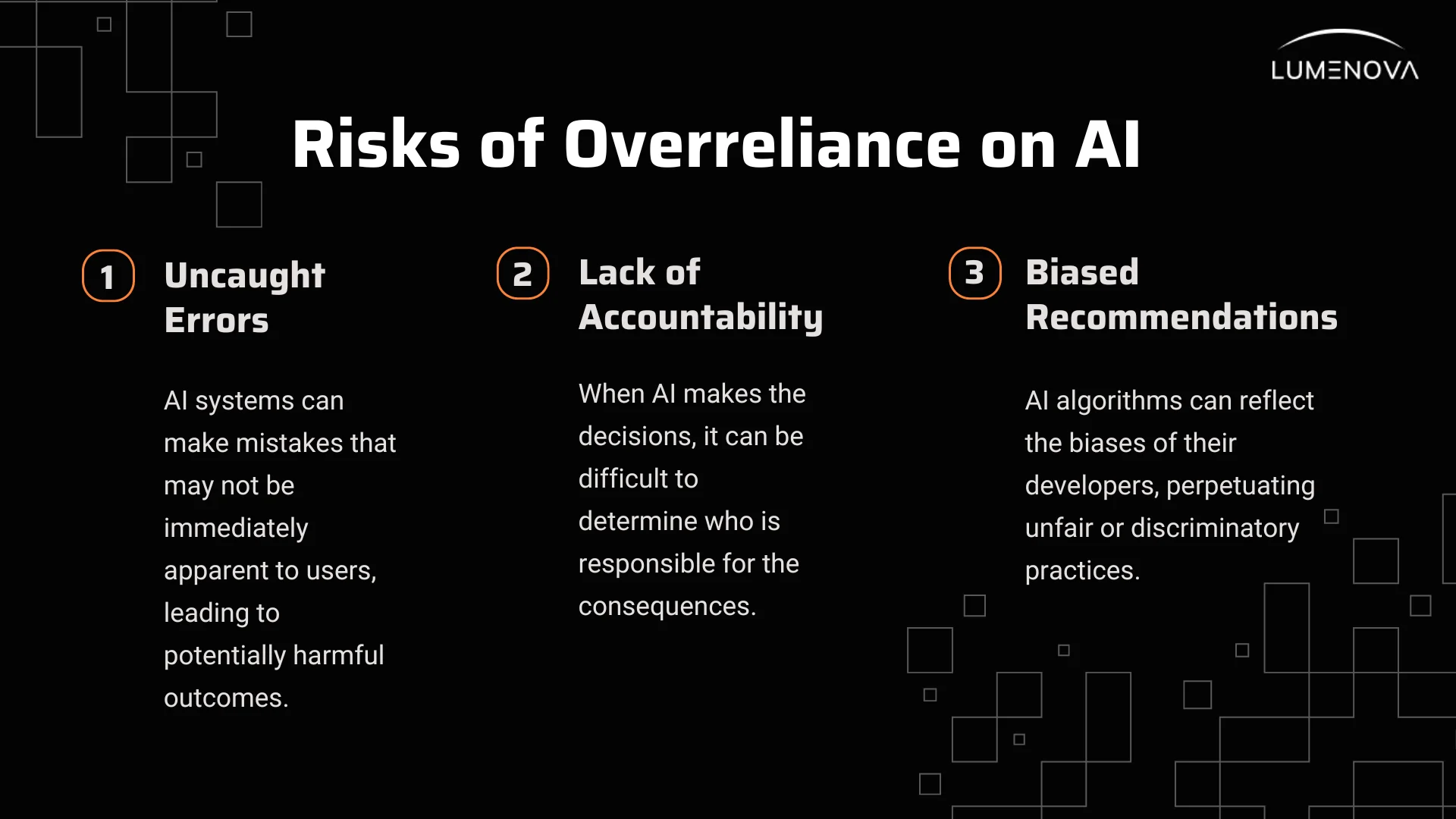 LUMENOVA

Risks of Overreliance on AI

1 Uncaught Errors

AI systems can make mistakes that may not be immediately apparent to users, leading to potentially harmful outcomes.

2 Lack of Accountability

When AI makes the decisions, it can be difficult to determine who is responsible for the consequences.

3 Biased Recommendations

AI algorithms can reflect the biases of their developers, perpetuating unfair or discriminatory practices.